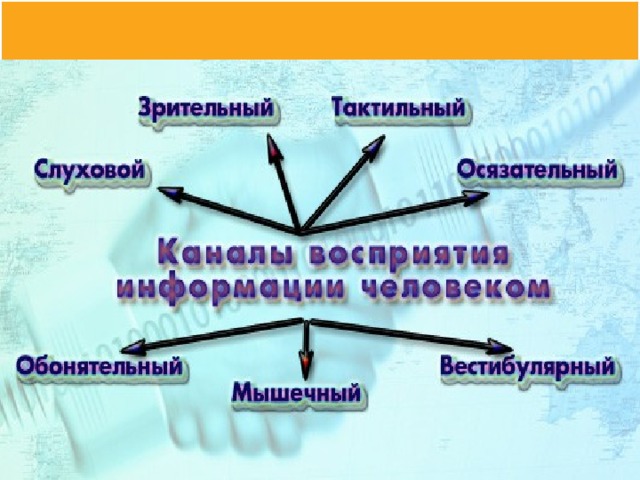 Зрительный
Тактильный
Слуховой
Осязательный

Каналы восприятия информации человеком

Обонятельный
Мышечный
Вестибулярный